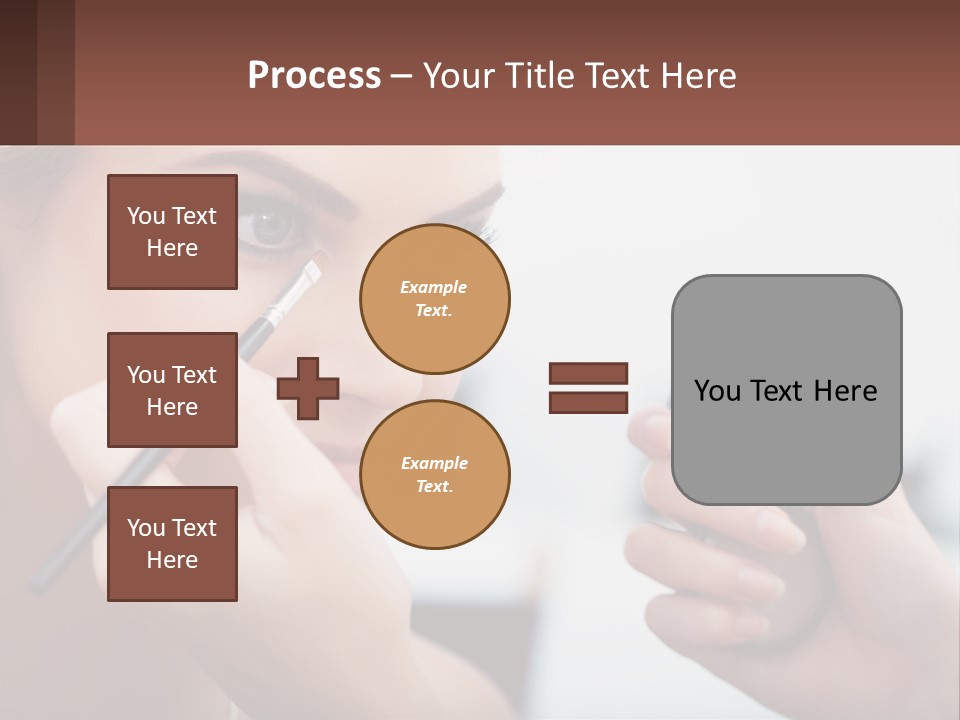 Process – Your Title Text Here

You Text Here

You Text Here

You Text Here

Example Text.

Example Text.

You Text Here